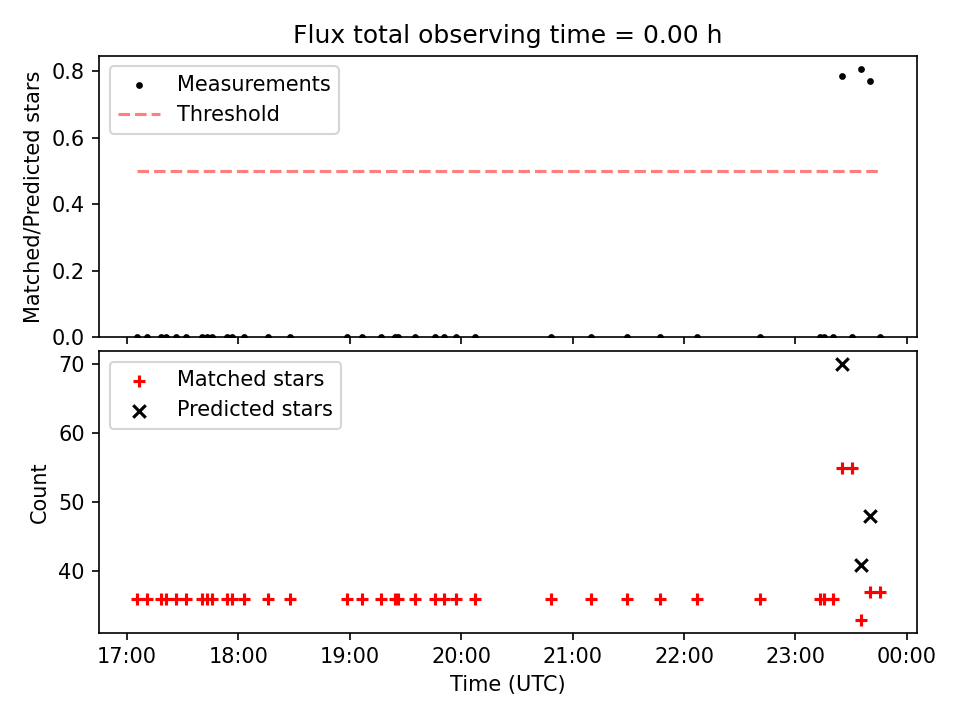 Flux total observing time = 0.00 h

Measurements
Threshold

Matched/Predicted stars

0.8
0.6
0.4
0.2
0.0

Matched stars
Predicted stars

Count

70
60
50
40

17:00 18:00 19:00 20:00 21:00 22:00 23:00 00:00

Time (UTC)